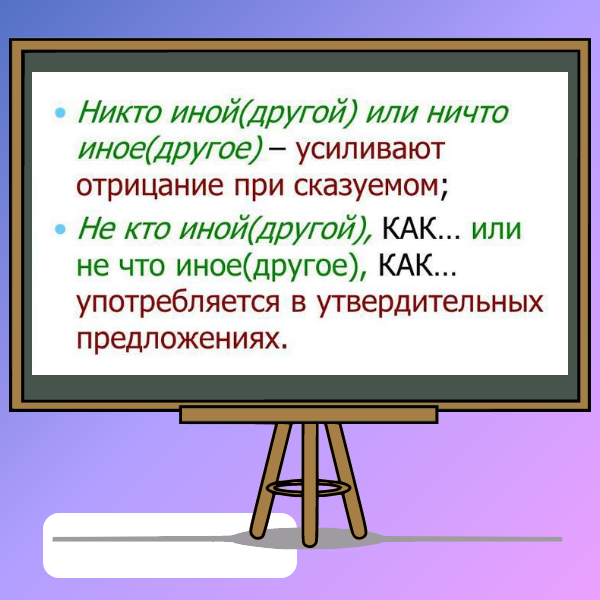 • Никто иной(другой) или ничто иное(другое) – усиливают отрицание при сказуемом;

• Не кто иной(другой), КАК… или не что иное(другое), КАК… употребляется в утвердительных предложениях.